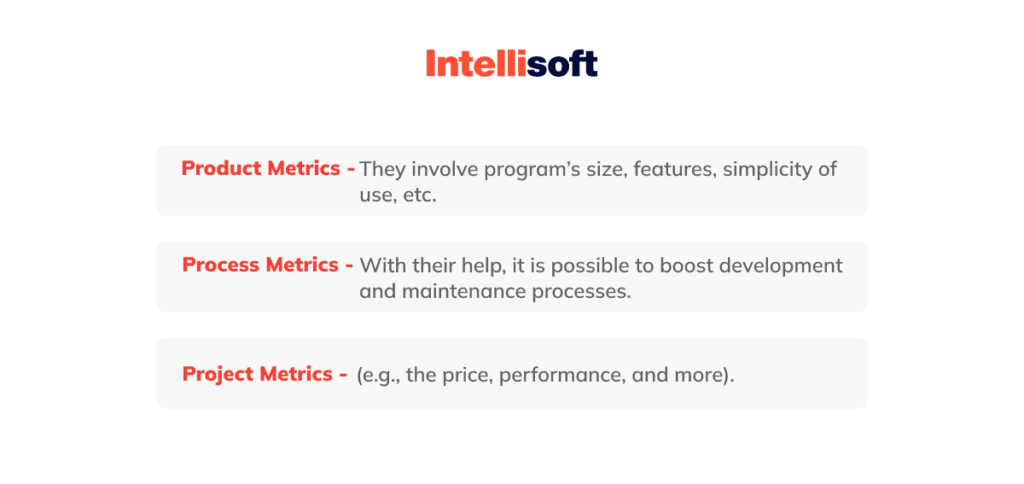 Intellisoft

Product Metrics - They involve program's size, features, simplicity of use, etc.

Process Metrics - With their help, it is possible to boost development and maintenance processes.

Project Metrics - (e.g., the price, performance, and more).